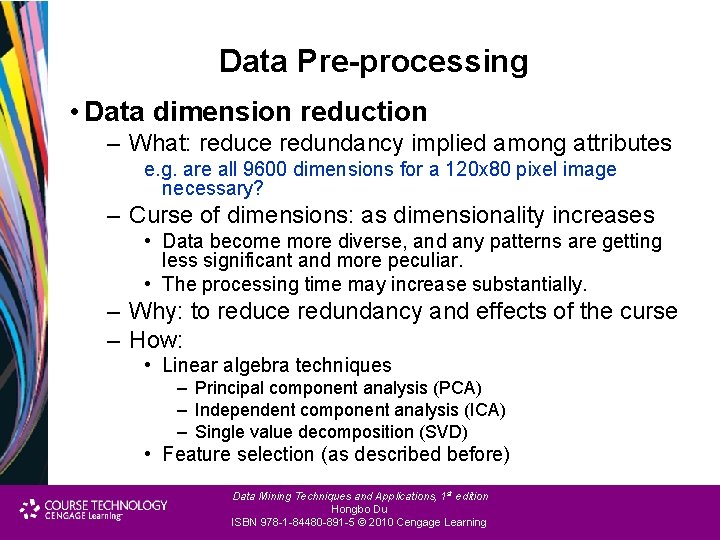 Data Pre-processing

• Data dimension reduction
– What: reduce redundancy implied among attributes
e.g. are all 9600 dimensions for a 120x80 pixel image necessary?
– Curse of dimensions: as dimensionality increases
• Data become more diverse, and any patterns are getting less significant and more peculiar.
• The processing time may increase substantially.
– Why: to reduce redundancy and effects of the curse
– How:
• Linear algebra techniques
– Principal component analysis (PCA)
– Independent component analysis (ICA)
– Single value decomposition (SVD)
• Feature selection (as described before)

COURSE TECHNOLOGY CENGAGE Learning

Data Mining Techniques and Applications, 1st edition
Hongbo Du
ISBN 978-1-84480-891-5 © 2010 Cengage Learning